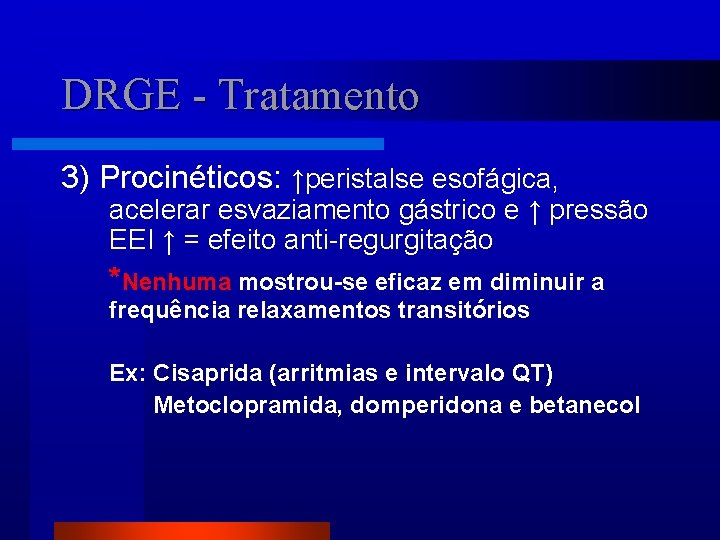 DRGE - Tratamento

3) Procinéticos: ↑peristalse esofágica, acelerar esvaziamento gástrico e ↑ pressão EEI ↑ = efeito anti-regurgitação

*Nenhuma mostrou-se eficaz em diminuir a frequência relaxamentos transitórios

Ex: Cisaprida (arritmias e intervalo QT)
Metoclopramida, domperidona e betanecol